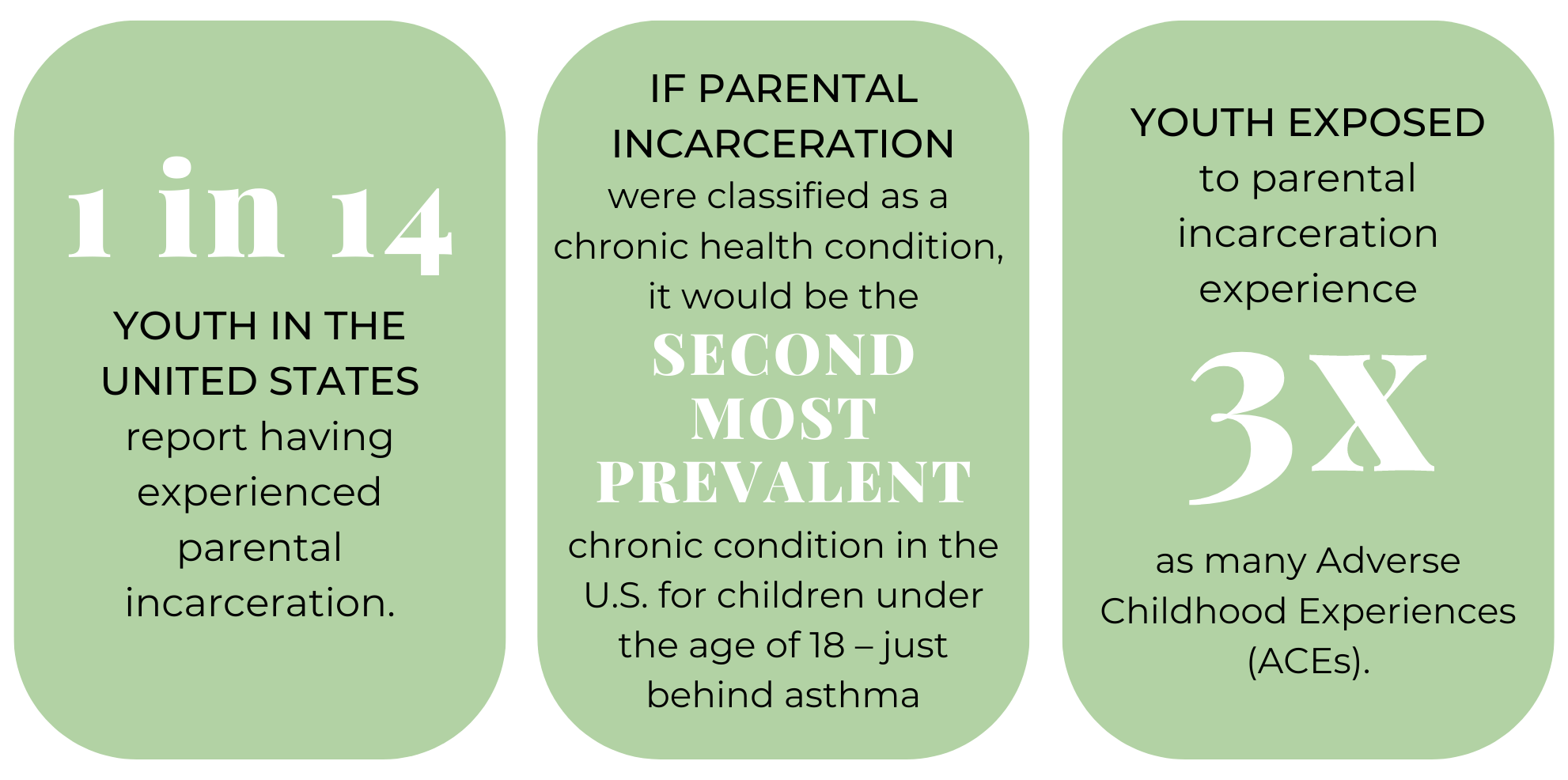 1 in 14

YOUTH IN THE UNITED STATES report having experienced parental incarceration.

IF PARENTAL INCARCERATION were classified as a chronic health condition, it would be the SECOND MOST PREVALENT chronic condition in the U.S. for children under the age of 18 – just behind asthma

YOUTH EXPOSED to parental incarceration experience 3X as many Adverse Childhood Experiences (ACEs).